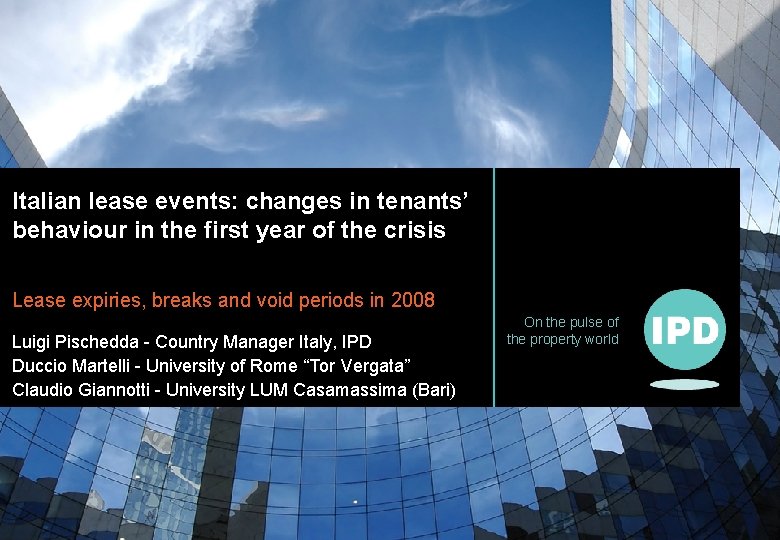 Italian lease events: changes in tenants' behaviour in the first year of the crisis

Lease expiries, breaks and void periods in 2008

Luigi Pischedda - Country Manager Italy, IPD
Duccio Martelli - University of Rome "Tor Vergata"
Claudio Giannotti - University LUM Casamassima (Bari)

On the pulse of the property world

IPD